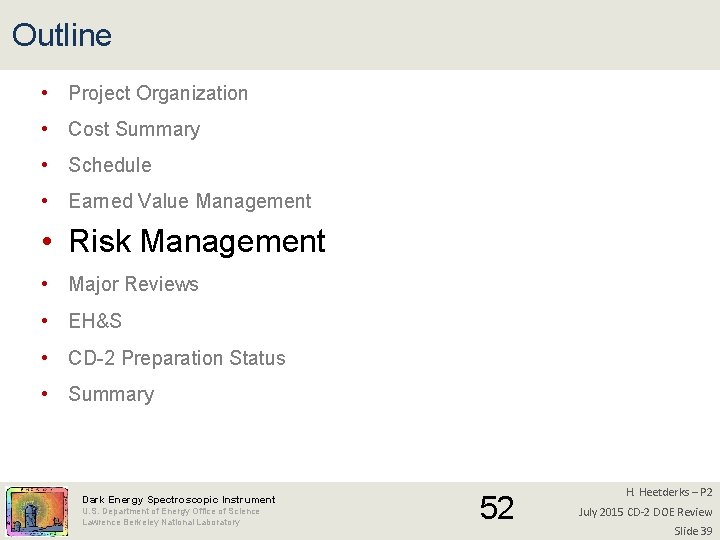 Outline

• Project Organization
• Cost Summary
• Schedule
• Earned Value Management
• Risk Management
• Major Reviews
• EH&S
• CD-2 Preparation Status
• Summary

Dark Energy Spectroscopic Instrument
U.S. Department of Energy Office of Science
Lawrence Berkeley National Laboratory

52

H. Heetderks – P2
July 2015 CD-2 DOE Review
Slide 39